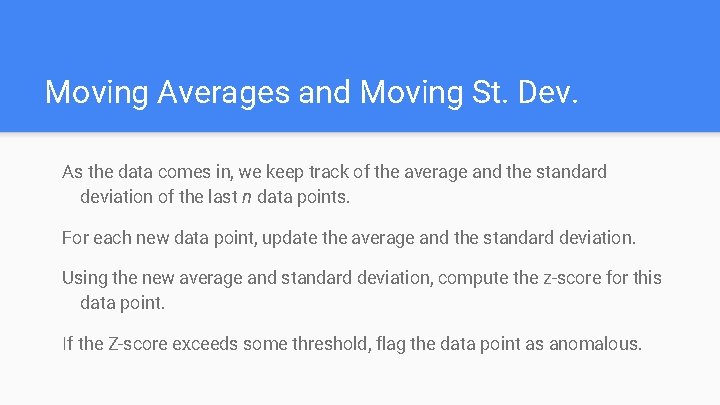 Moving Averages and Moving St. Dev.

As the data comes in, we keep track of the average and the standard deviation of the last $n$ data points.

For each new data point, update the average and the standard deviation.

Using the new average and standard deviation, compute the z-score for this data point.

If the Z-score exceeds some threshold, flag the data point as anomalous.